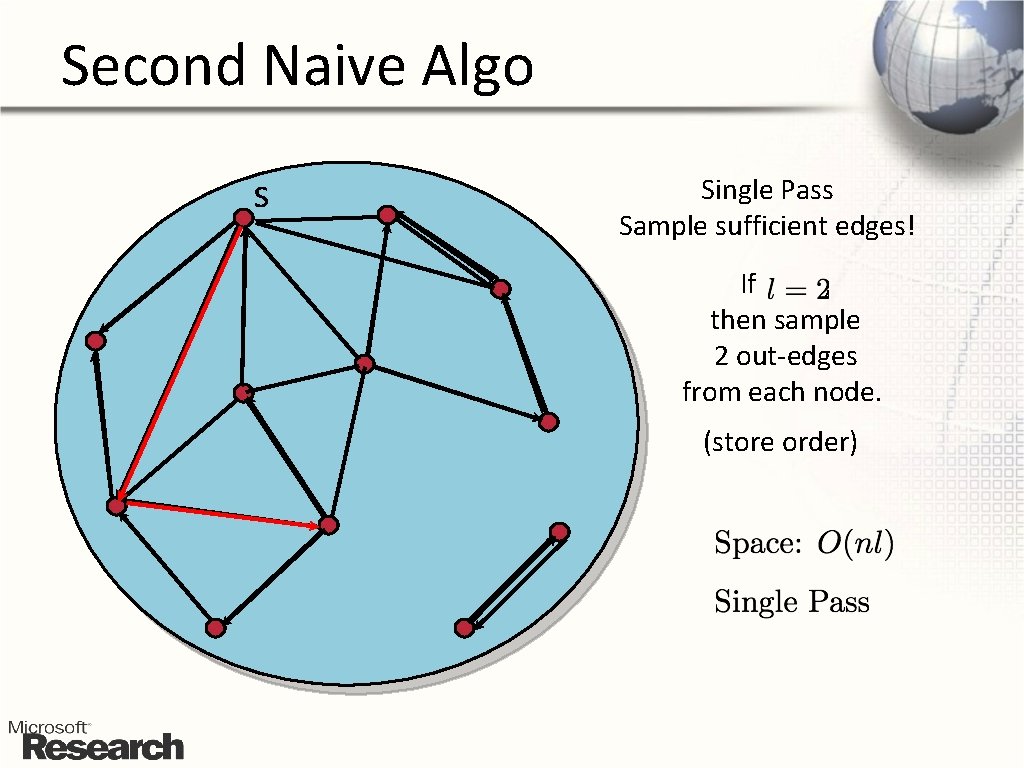 Second Naive Algo

S

Single Pass
Sample sufficient edges!

If $l = 2$
then sample
2 out-edges
from each node.

(store order)

Space: $O(nl)$

Single Pass

Microsoft
Research